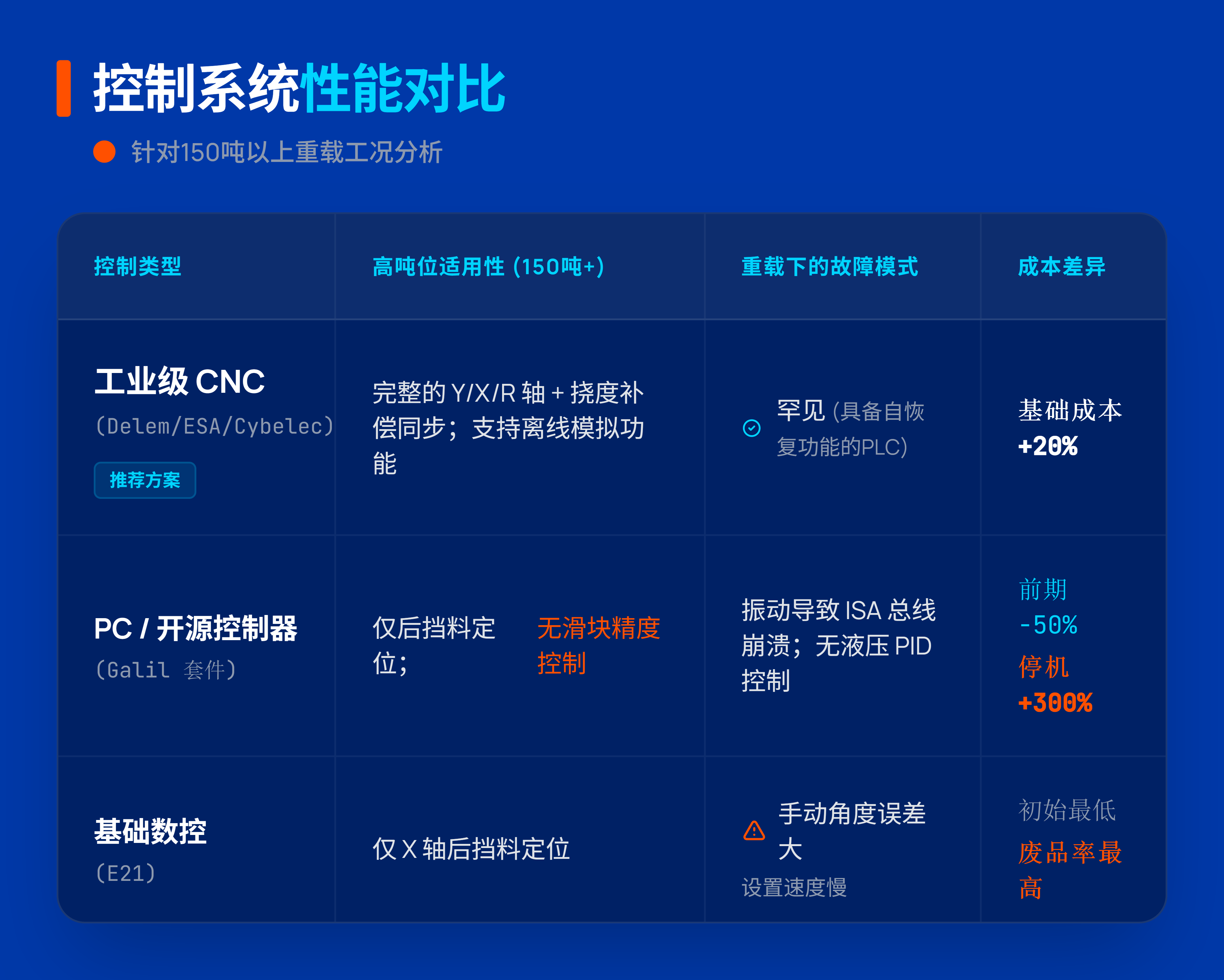 控制系统性能对比

针对150吨以上重载工况分析

| 控制类型 | 高吨位适用性 (150吨+) | 重载下的故障模式 | 成本差异 |
|---|---|---|---|
| 工业级 CNC (Delem/ESA/Cybelec) 推荐方案 | 完整的 Y/X/R 轴 + 挠度补偿同步；支持离线模拟功能 | 罕见 (具备自恢复功能的PLC) | 基础成本 +20% |
| PC / 开源控制器 (Galil 套件) | 仅后挡料定位； 无滑块精度控制 | 振动导致 ISA 总线崩溃；无液压 PID 控制 | 前期 -50% 停机 +300% |
| 基础数控 (E21) | 仅 X 轴后挡料定位 | 手动角度误差大 设置速度慢 | 初始最低 废品率最高 |